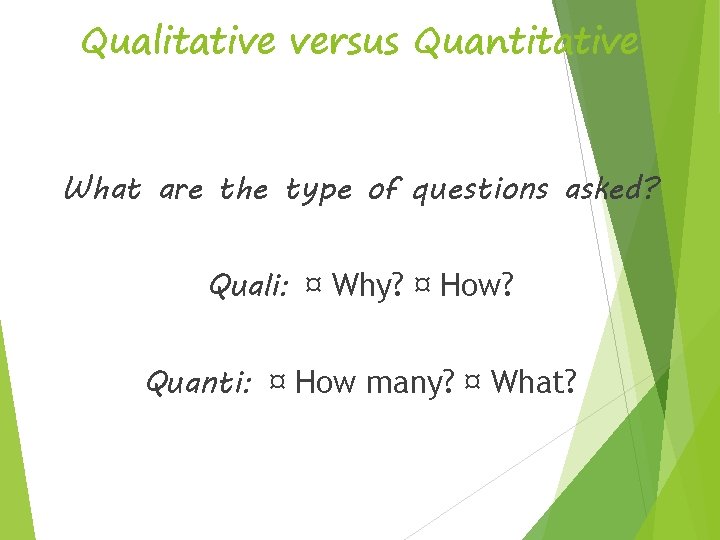 Qualitative versus Quantitative

What are the type of questions asked?

Quali: ¤ Why? ¤ How?

Quanti: ¤ How many? ¤ What?